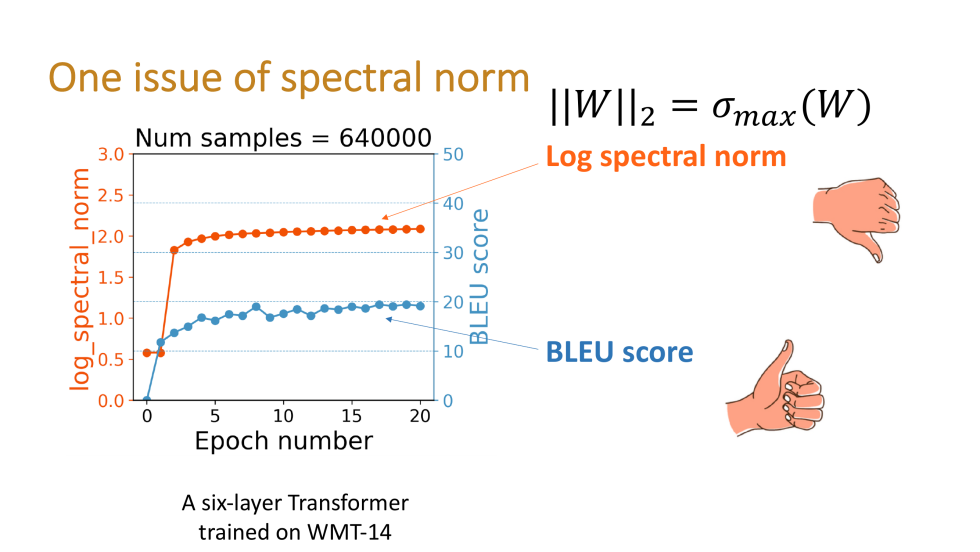 One issue of spectral norm

$||W||_2 = \sigma_{max}(W)$

Num samples = 640000

log_spectral_norm

3.0
2.5
2.0
1.5
1.0
0.5
0.0

BLEU score

50
40
30
20
10
0

0 5 10 15 20

Epoch number

Log spectral norm

BLEU score

A six-layer Transformer trained on WMT-14